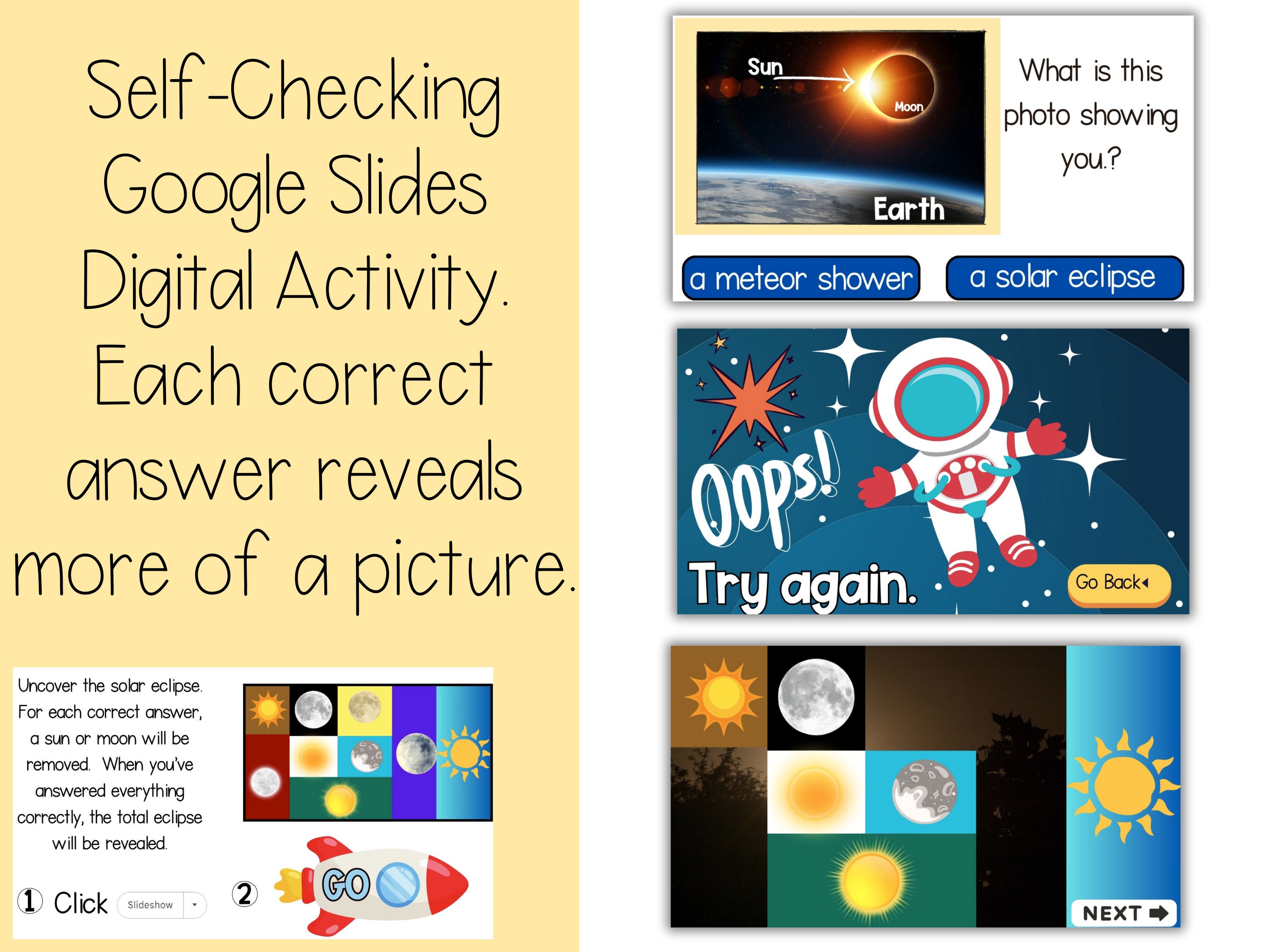 Self-Checking Google Slides Digital Activity. Each correct answer reveals more of a picture.

Uncover the solar eclipse. For each correct answer, a sun or moon will be removed. When you've answered everything correctly, the total eclipse will be revealed.

① Click Slideshow ② GO

Sun
Moon
Earth

What is this photo showing you.?

a meteor shower
a solar eclipse

Oops!
Try again.
Go Back

NEXT